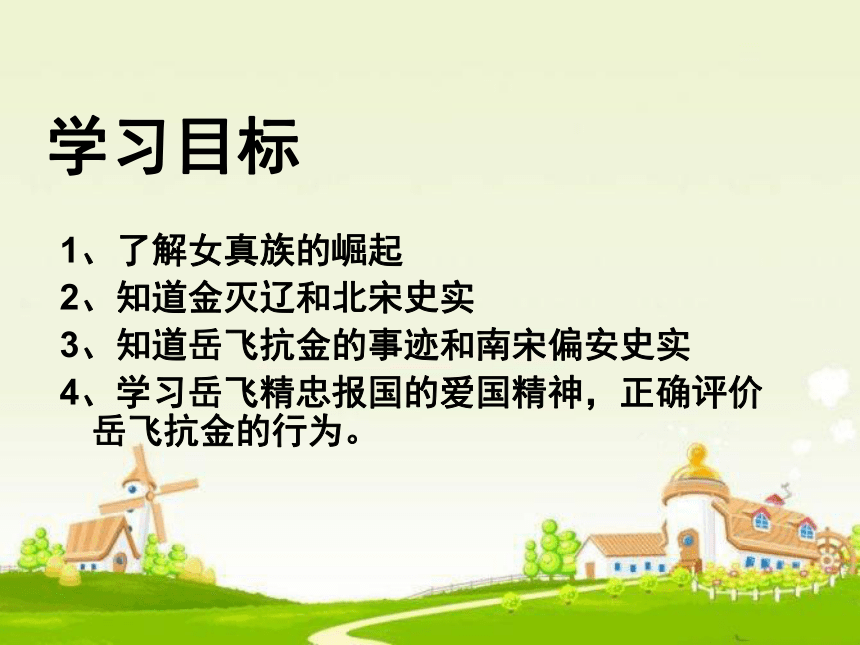 学习目标

1、了解女真族的崛起
2、知道金灭辽和北宋史实
3、知道岳飞抗金的事迹和南宋偏安史实
4、学习岳飞精忠报国的爱国精神，正确评价岳飞抗金的行为。